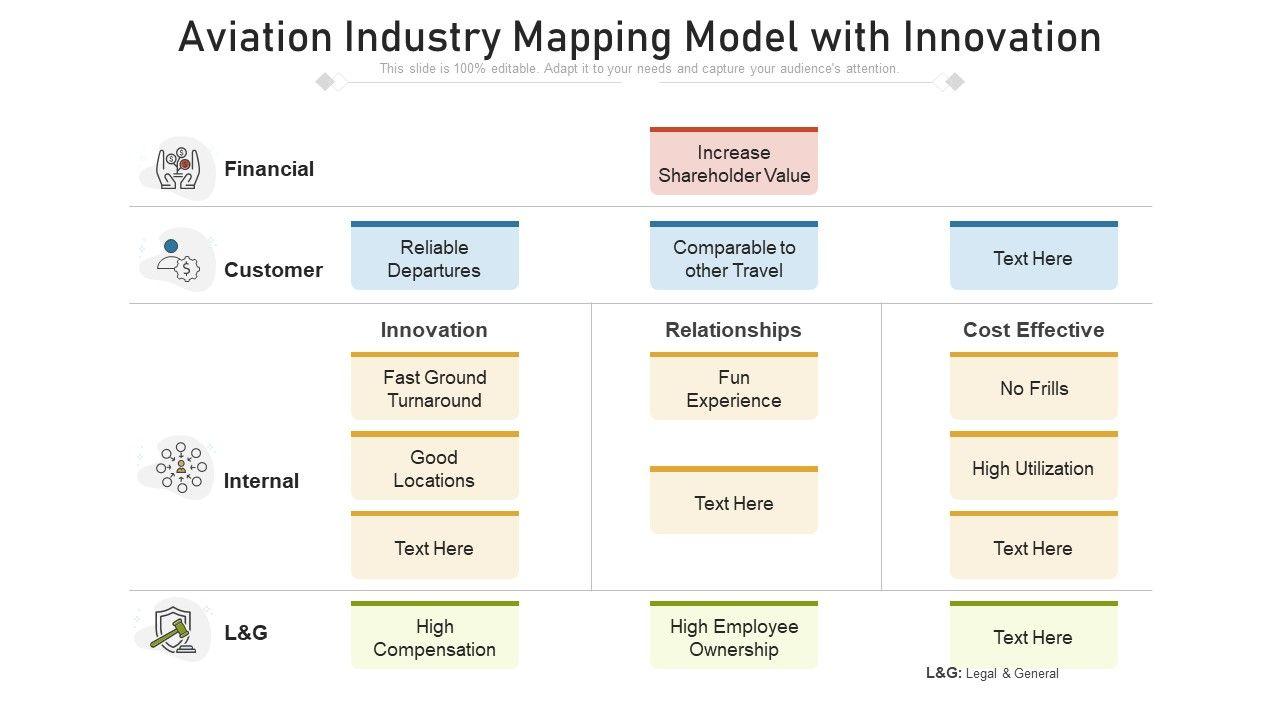 Aviation Industry Mapping Model with Innovation

This slide is 100% editable. Adapt it to your needs and capture your audience's attention.

Financial

Increase Shareholder Value

Customer

Reliable Departures

Comparable to other Travel

Text Here

Internal

Innovation

Fast Ground Turnaround

Good Locations

Text Here

Relationships

Fun Experience

Text Here

Cost Effective

No Frills

High Utilization

Text Here

L&G

High Compensation

High Employee Ownership

Text Here

L&G: Legal & General